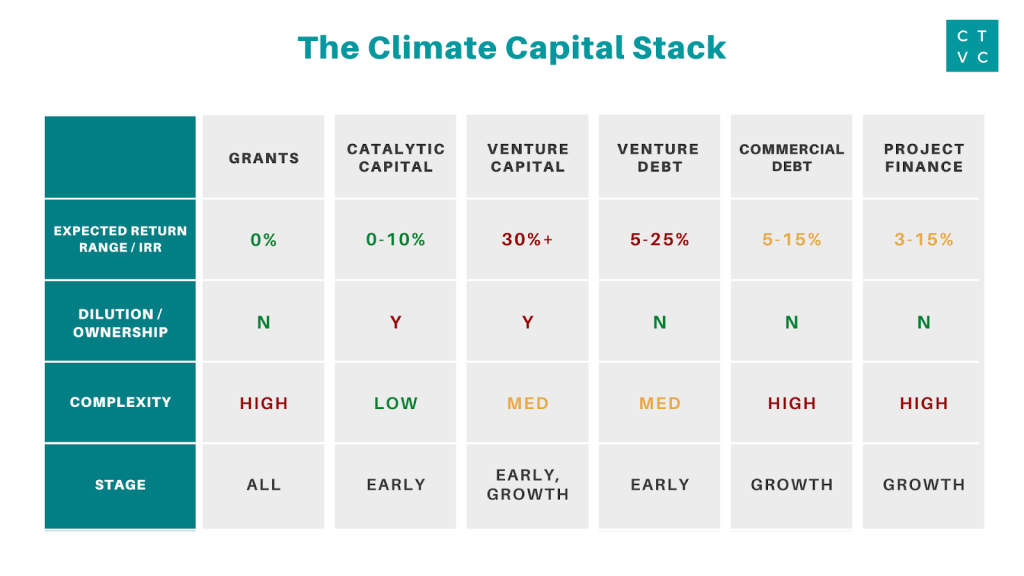 The Climate Capital Stack

C T
V C

| | GRANTS | CATALYTIC CAPITAL | VENTURE CAPITAL | VENTURE DEBT | COMMERCIAL DEBT | PROJECT FINANCE |
|---|---|---|---|---|---|---|
| EXPECTED RETURN RANGE / IRR | 0% | 0-10% | 30%+ | 5-25% | 5-15% | 3-15% |
| DILUTION / OWNERSHIP | N | Y | Y | N | N | N |
| COMPLEXITY | HIGH | LOW | MED | MED | HIGH | HIGH |
| STAGE | ALL | EARLY | EARLY, GROWTH | EARLY | GROWTH | GROWTH |